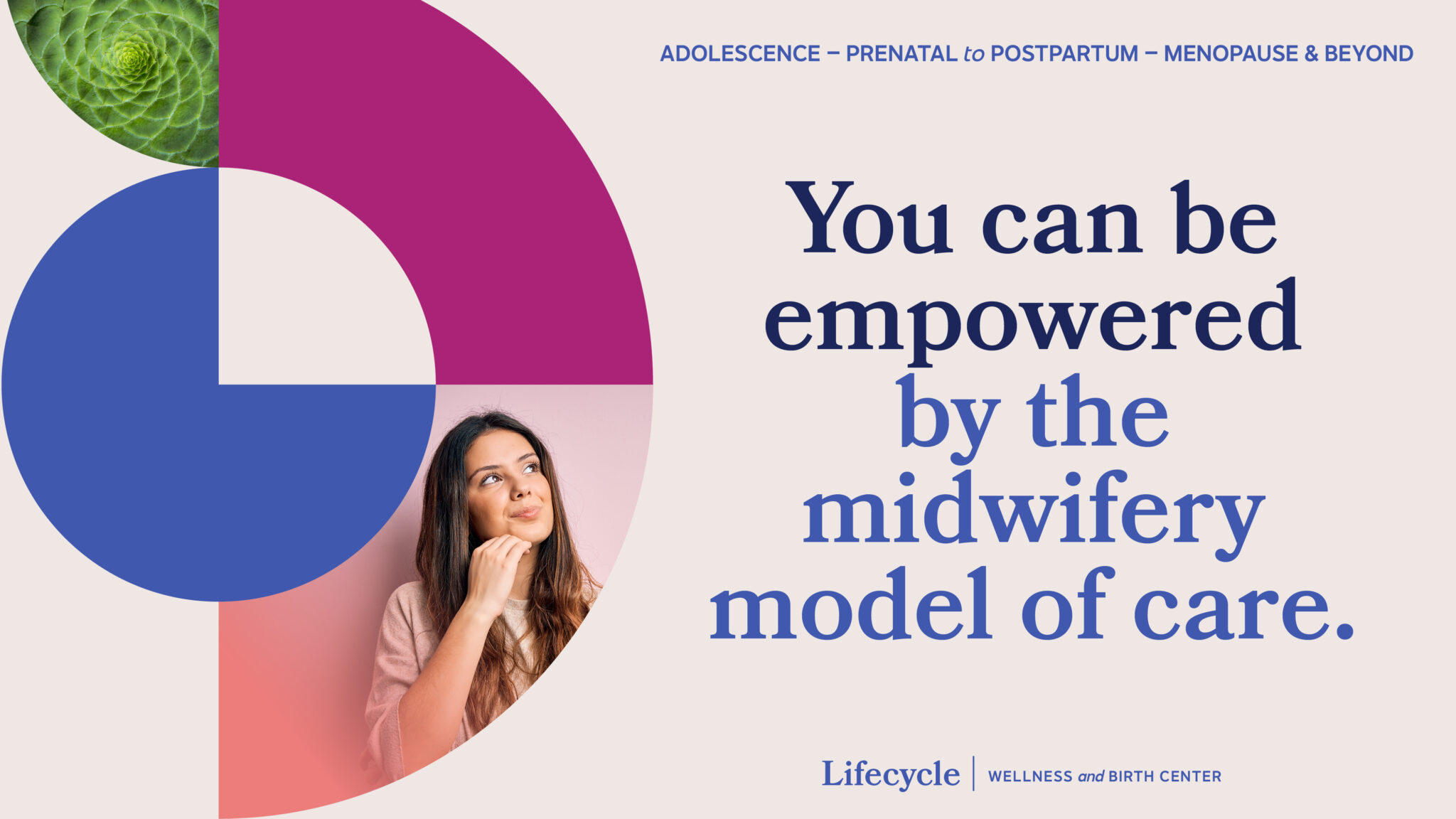 ADOLESCENCE – PRENATAL to POSTPARTUM – MENOPAUSE & BEYOND

You can be empowered by the midwifery model of care.

Lifecycle | WELLNESS and BIRTH CENTER